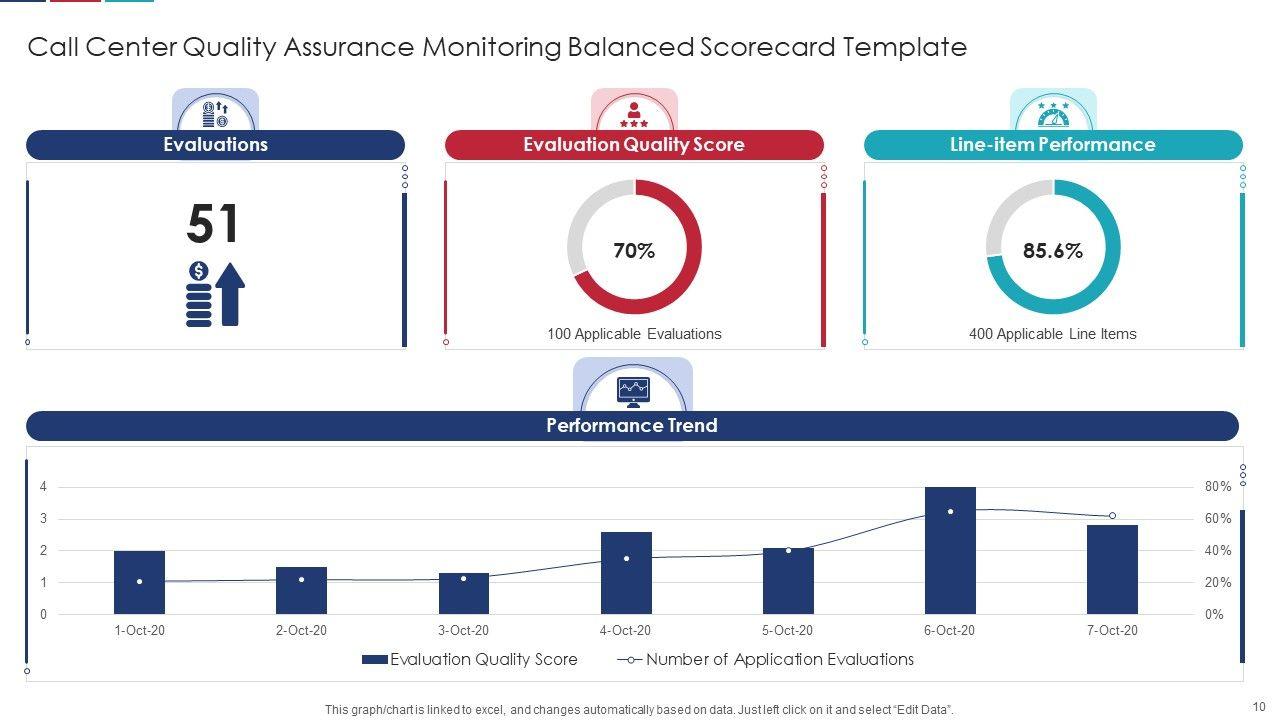 Call Center Quality Assurance Monitoring Balanced Scorecard Template

Evaluations

51

Evaluation Quality Score

70%

100 Applicable Evaluations

Line-item Performance

85.6%

400 Applicable Line Items

Performance Trend

4
3
2
1
0

80%
60%
40%
20%
0%

1-Oct-20
2-Oct-20
3-Oct-20
4-Oct-20
5-Oct-20
6-Oct-20
7-Oct-20

Evaluation Quality Score
Number of Application Evaluations

This graph/chart is linked to excel, and changes automatically based on data. Just left click on it and select "Edit Data".

10